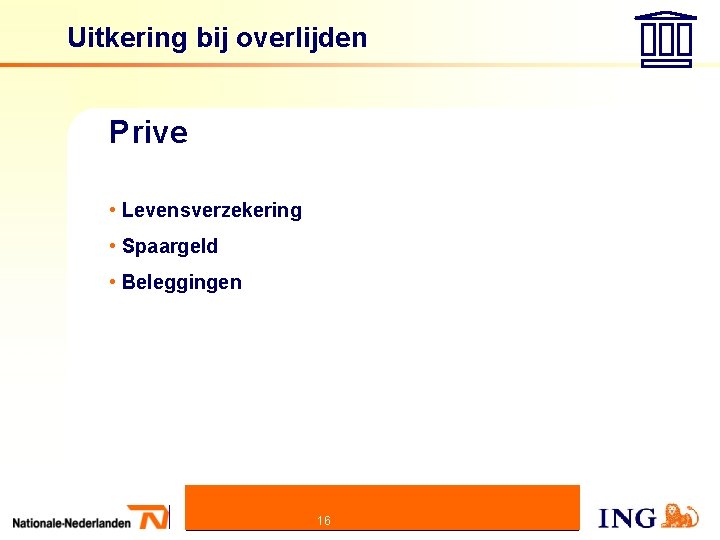 Uitkering bij overlijden

Prive

• Levensverzekering
• Spaargeld
• Beleggingen

Nationale-Nederlanden

16

ING